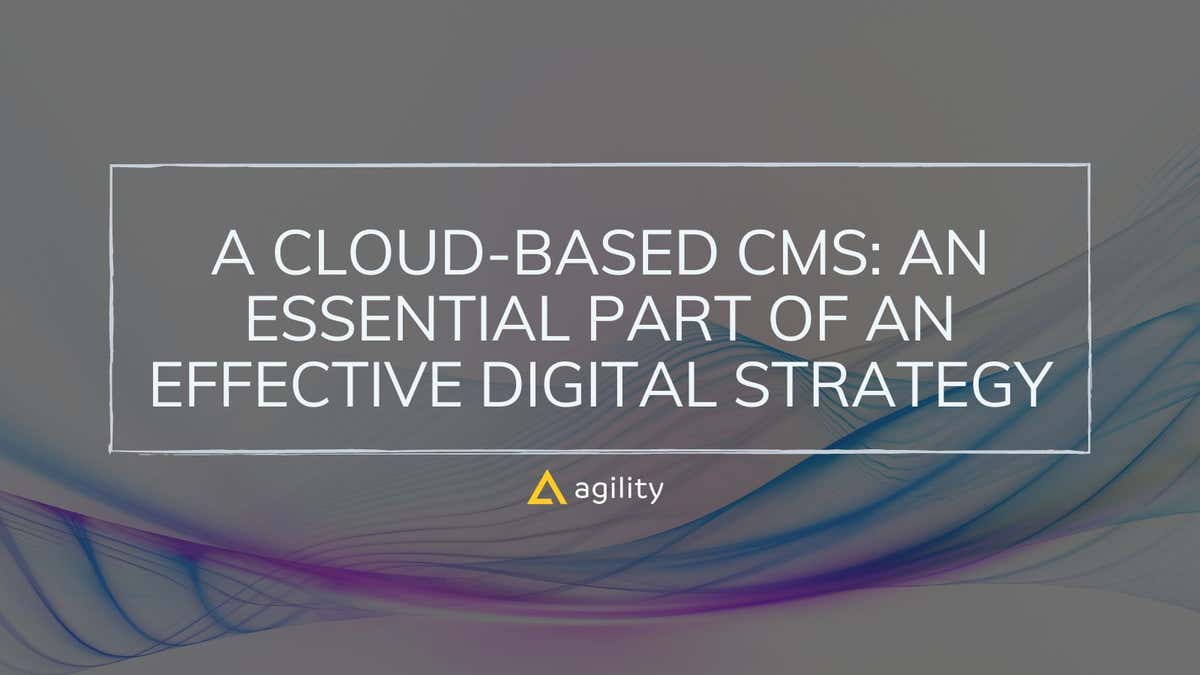 A CLOUD-BASED CMS: AN ESSENTIAL PART OF AN EFFECTIVE DIGITAL STRATEGY

agility